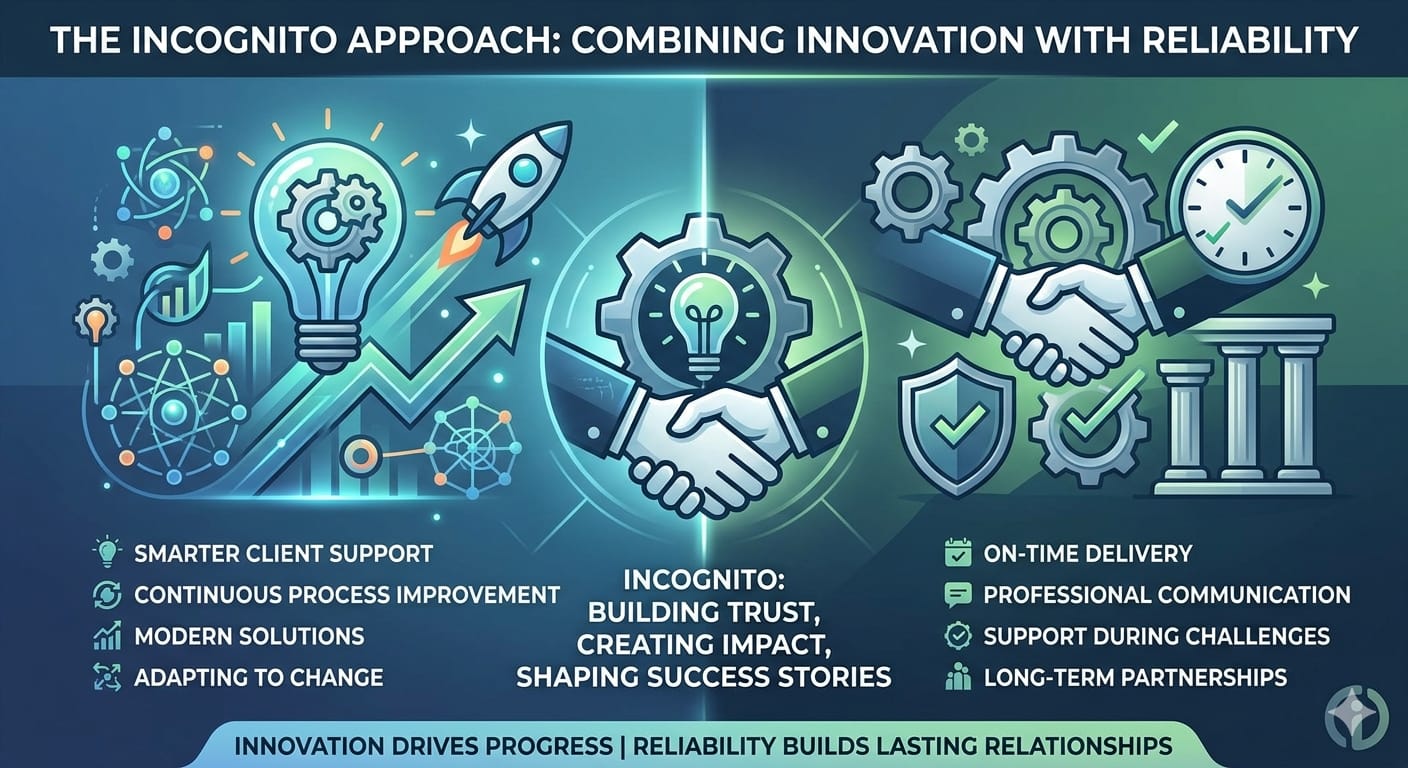 THE INCOGNITO APPROACH: COMBINING INNOVATION WITH RELIABILITY

SMARTER CLIENT SUPPORT
CONTINUOUS PROCESS IMPROVEMENT
MODERN SOLUTIONS
ADAPTING TO CHANGE

INCOGNITO:
BUILDING TRUST,
CREATING IMPACT,
SHAPING SUCCESS STORIES

ON-TIME DELIVERY
PROFESSIONAL COMMUNICATION
SUPPORT DURING CHALLENGES
LONG-TERM PARTNERSHIPS

INNOVATION DRIVES PROGRESS | RELIABILITY BUILDS LASTING RELATIONSHIPS